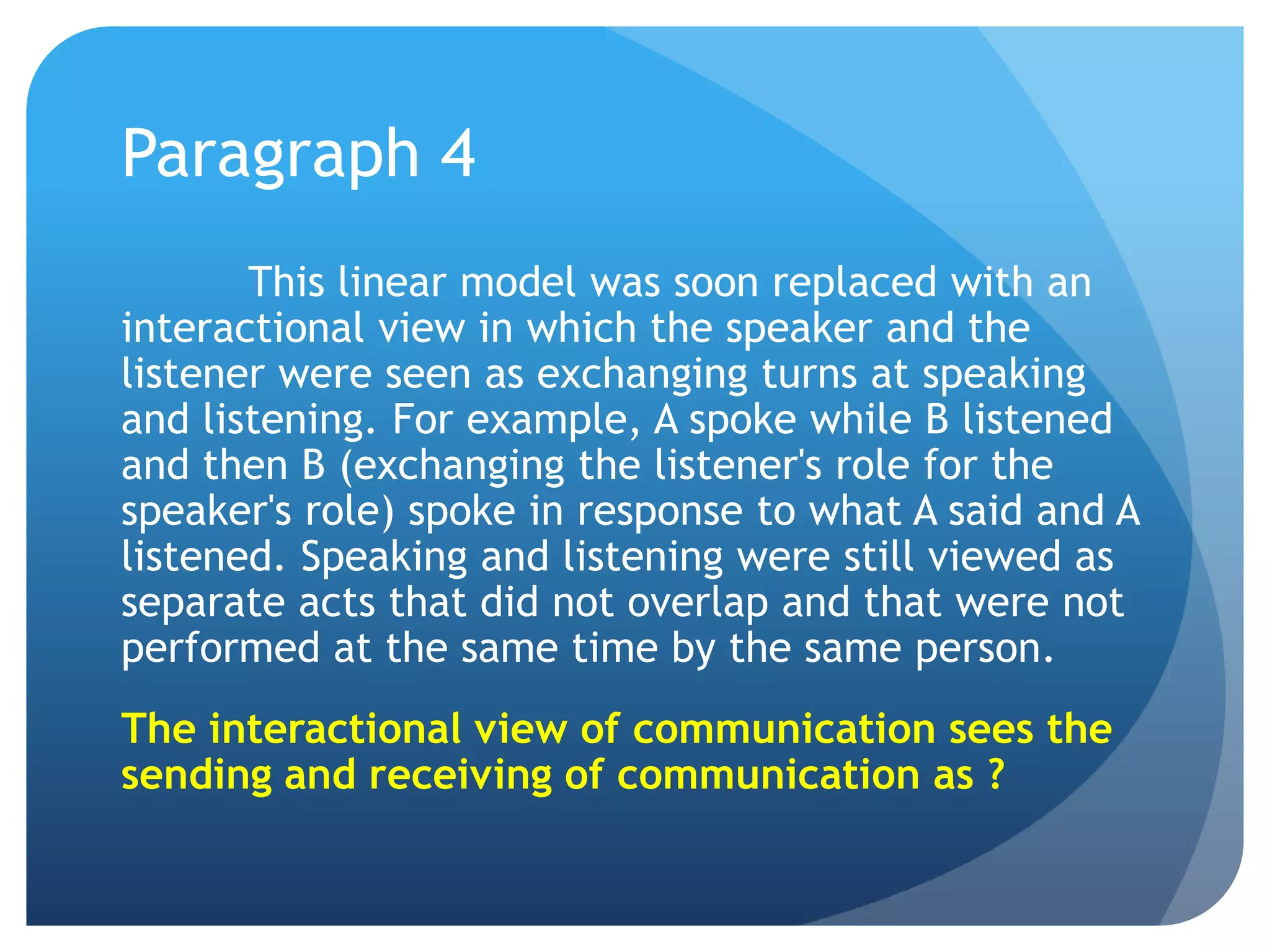 Paragraph 4

This linear model was soon replaced with an interactional view in which the speaker and the listener were seen as exchanging turns at speaking and listening. For example, A spoke while B listened and then B (exchanging the listener's role for the speaker's role) spoke in response to what A said and A listened. Speaking and listening were still viewed as separate acts that did not overlap and that were not performed at the same time by the same person.

The interactional view of communication sees the sending and receiving of communication as ?